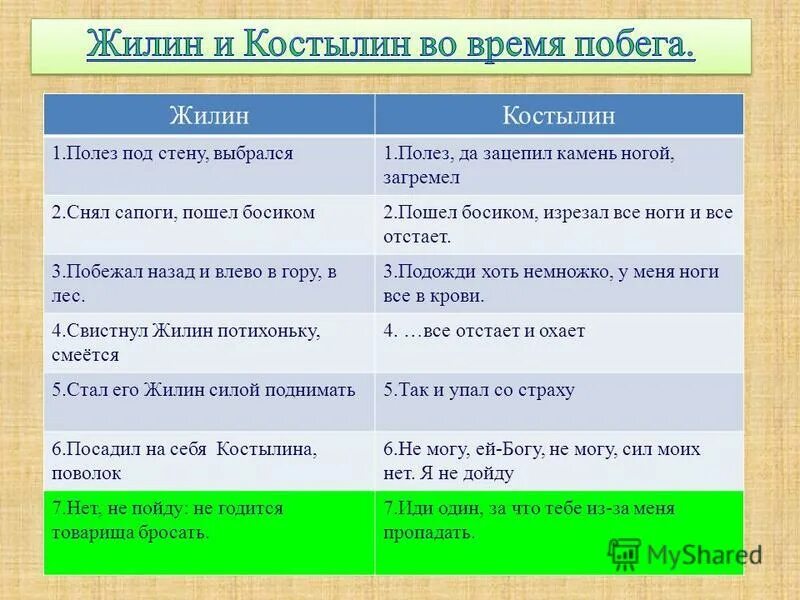 Жилин и Костылин во время побега.

| Жилин | Костылин |
|---|---|
| 1.Полез под стену, выбрался | 1.Полез, да зацепил камень ногой, загремел |
| 2.Снял сапоги, пошел босиком | 2.Пошел босиком, изрезал все ноги и все отстает. |
| 3.Побежал назад и влево в гору, в лес. | 3.Подожди хоть немножко, у меня ноги все в крови. |
| 4.Свистнул Жилин потихоньку, смеётся | 4. …все отстает и охает |
| 5.Стал его Жилин силой поднимать | 5.Так и упал со страху |
| 6.Посадил на себя Костылина, поволок | 6.Не могу, ей-Богу, не могу, сил моих нет. Я не дойду |
| 7.Нет, не пойду: не годится товарища бросать. | 7.Иди один, за что тебе из-за меня пропадать. |

MyShared